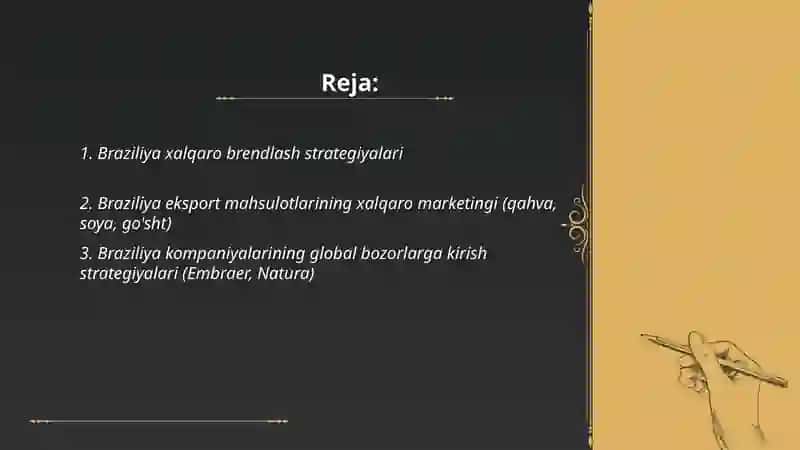 Reja:

1. Braziliya xalqaro brendlash strategiyalari

2. Braziliya eksport mahsulotlarining xalqaro marketingi (qahva, soya, go'sht)

3. Braziliya kompaniyalarining global bozorlarga kirish strategiyalari (Embraer, Natura)